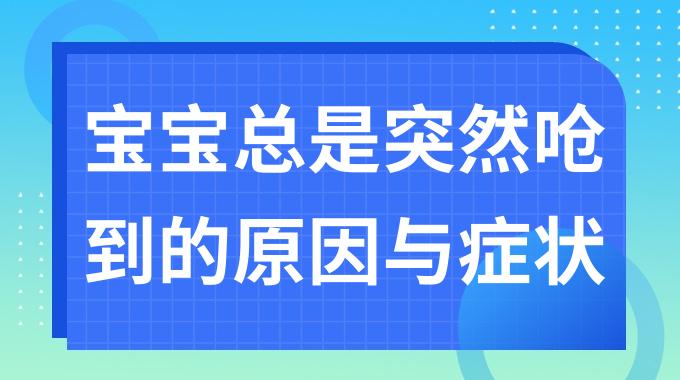 宝宝总是突然呛到的原因与症状